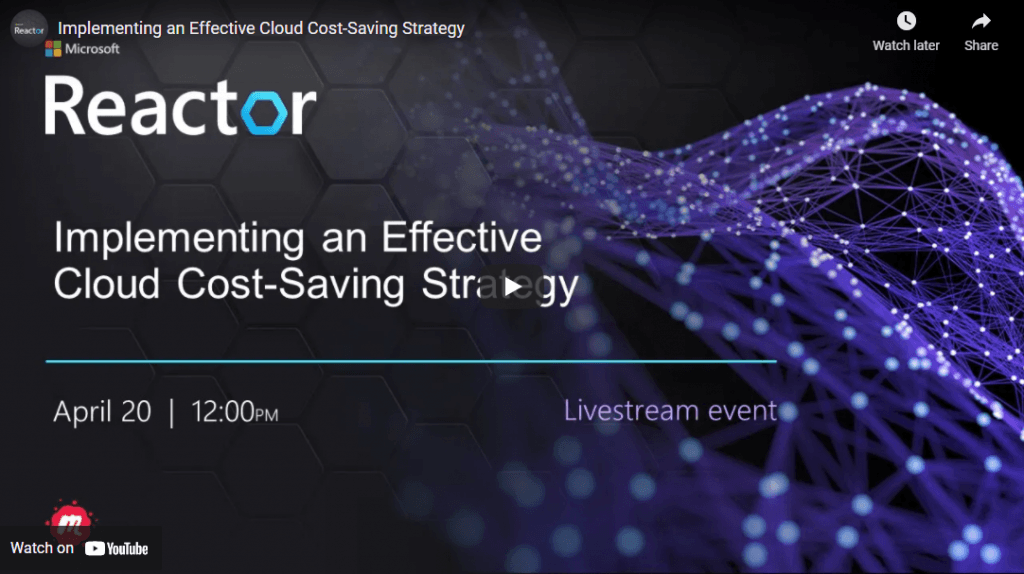 Reactor

Implementing an Effective Cloud Cost-Saving Strategy

Watch later

Share

Microsoft

Reactor

Implementing an Effective Cloud Cost-Saving Strategy

April 20 | 12:00PM

Livestream event

Watch on YouTube